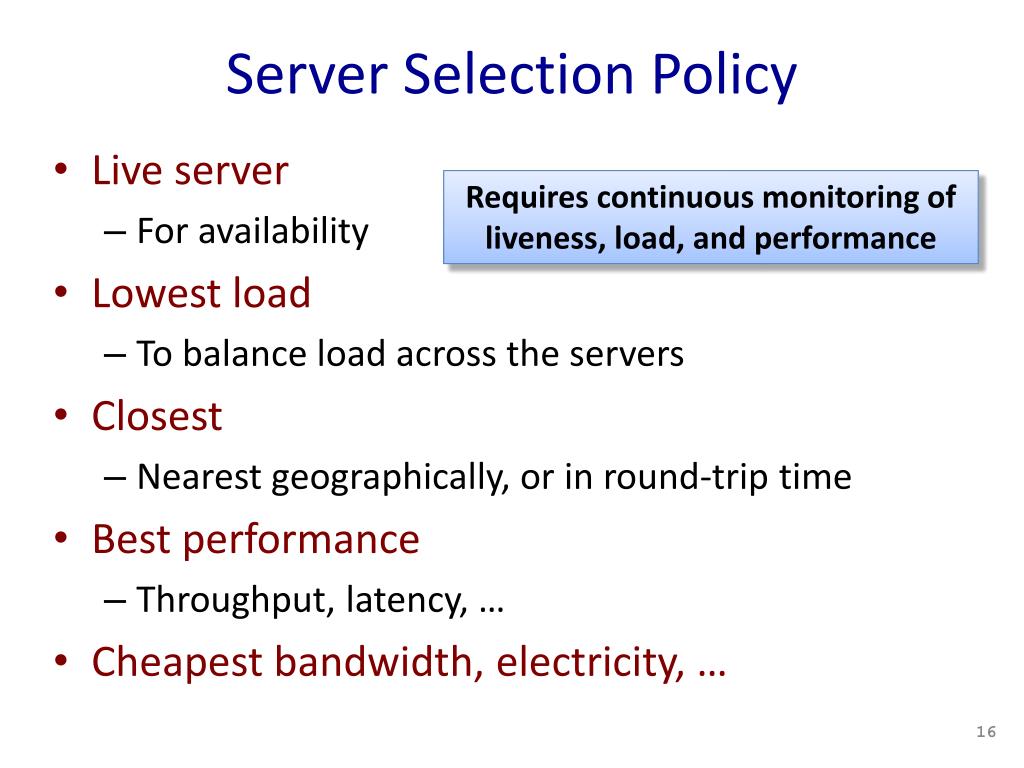 Server Selection Policy

• Live server
– For availability

Requires continuous monitoring of liveness, load, and performance

• Lowest load
– To balance load across the servers

• Closest
– Nearest geographically, or in round-trip time

• Best performance
– Throughput, latency, …

• Cheapest bandwidth, electricity, …

16